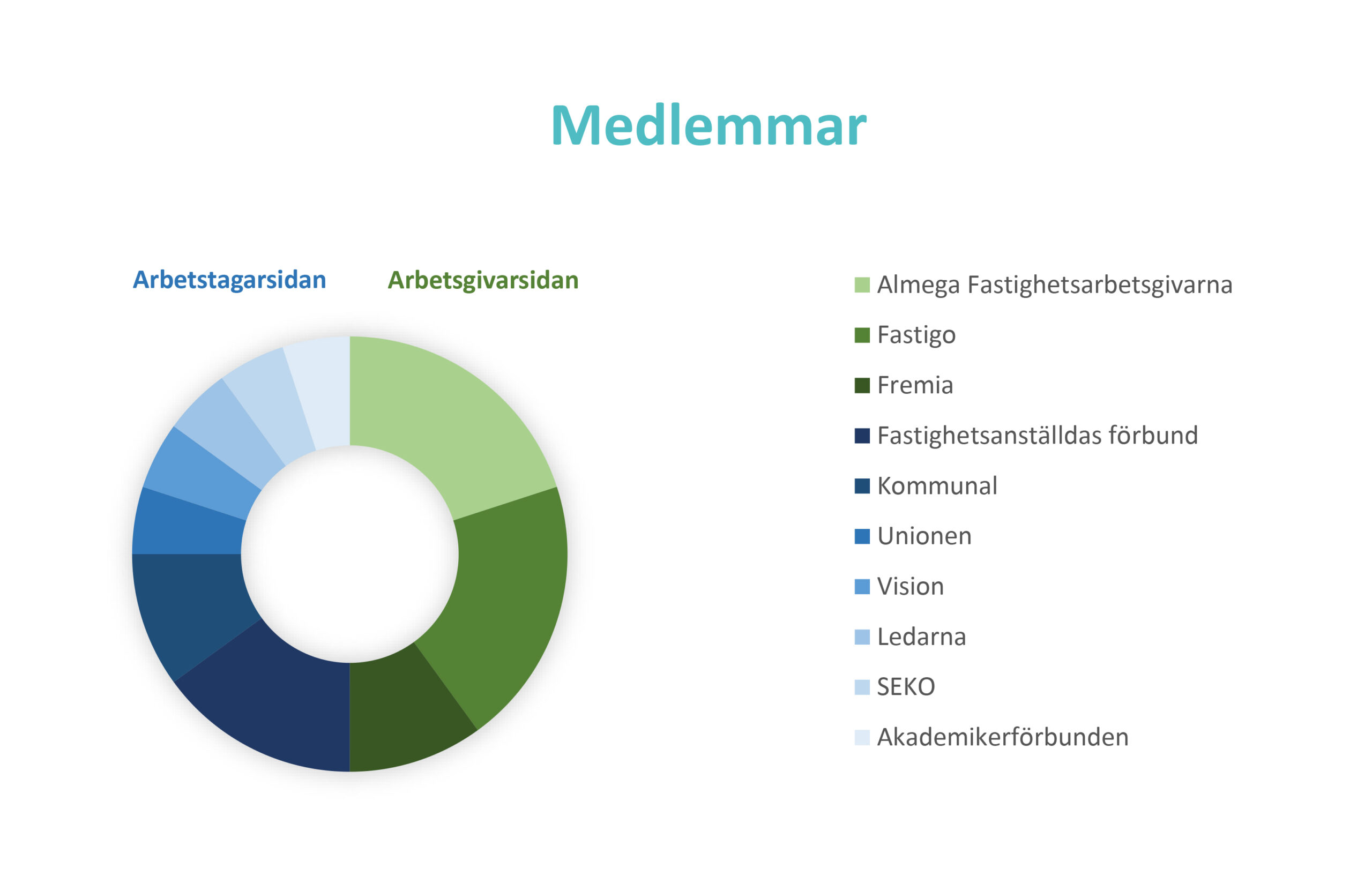 Medlemmar

Arbetstagarsidan

Arbetsgivarsidan

Almega Fastighetsarbetsgivarna

Fastigo

Fremia

Fastighetsanställdas förbund

Kommunal

Unionen

Vision

Ledarna

SEKO

Akademikerförbunden